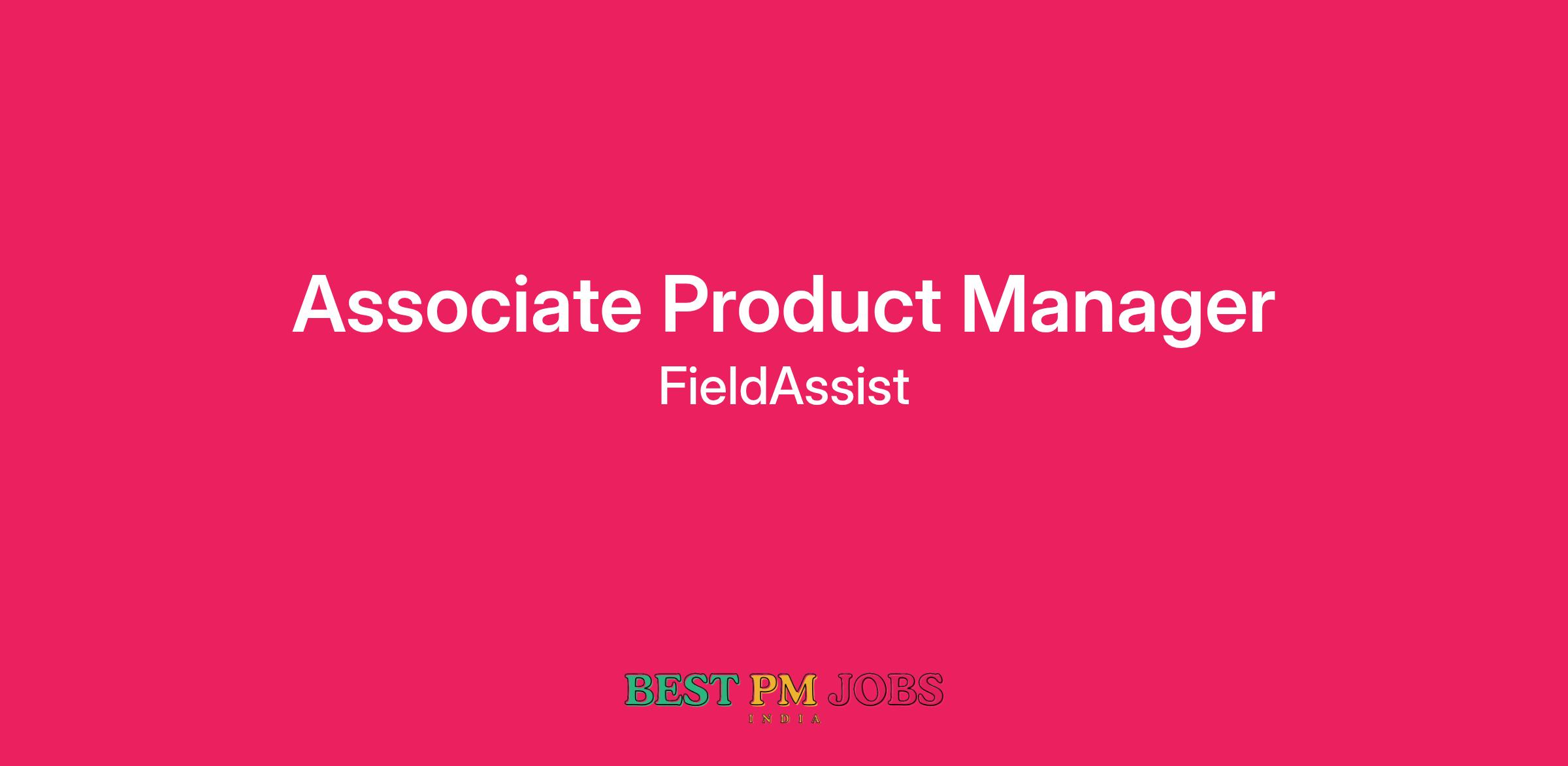 Associate Product Manager
FieldAssist

BEST PM JOBS
INDIA